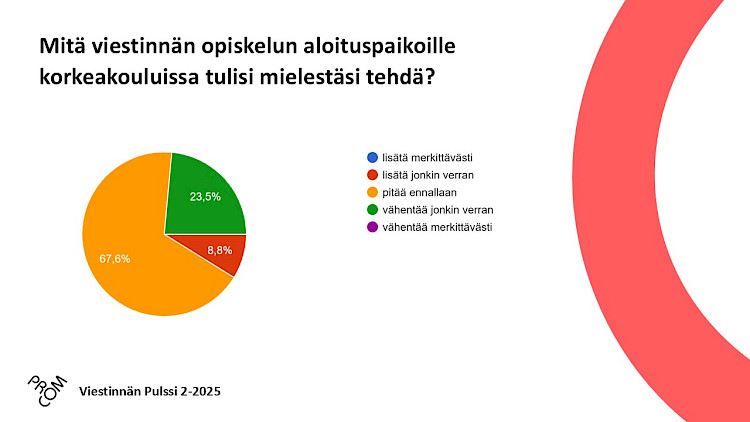 Mitä viestinnän opiskelun aloituspaikoille korkeakouluissa tulisi mielestäsi tehdä?

23,5%
8,8%
67,6%

lisätä merkittävästi
lisätä jonkin verran
pitää ennallaan
vähentää jonkin verran
vähentää merkittävästi

PRO COM

Viestinnän Pulssi 2-2025